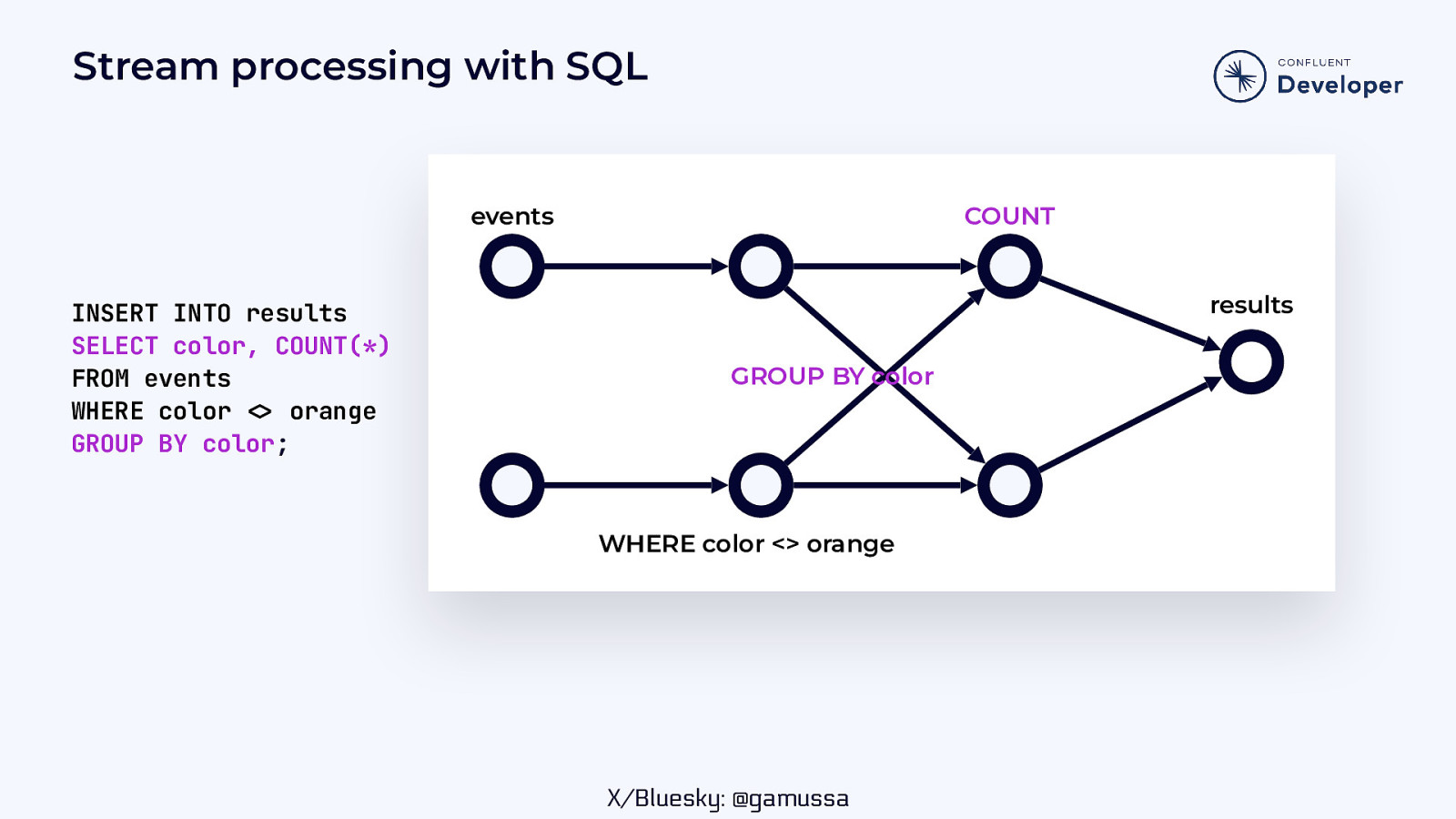 Stream processing with SQL

CONFLUENT
Developer

INSERT INTO results
SELECT color, COUNT(*)
FROM events
WHERE color <> orange
GROUP BY color;

events

COUNT

results

GROUP BY color

WHERE color <> orange

X/Bluesky: @gamussa